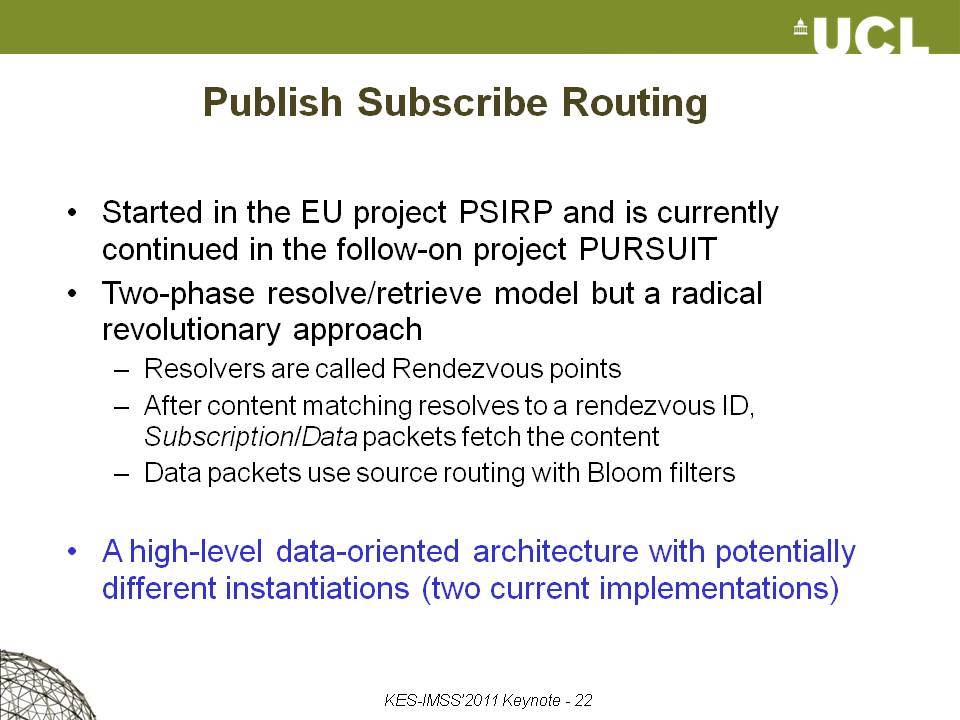 UCL

Publish Subscribe Routing

• Started in the EU project PSIRP and is currently continued in the follow-on project PURSUIT
• Two-phase resolve/retrieve model but a radical revolutionary approach
– Resolvers are called Rendezvous points
– After content matching resolves to a rendezvous ID, Subscription/Data packets fetch the content
– Data packets use source routing with Bloom filters

• A high-level data-oriented architecture with potentially different instantiations (two current implementations)

KES-IMSS'2011 Keynote - 22